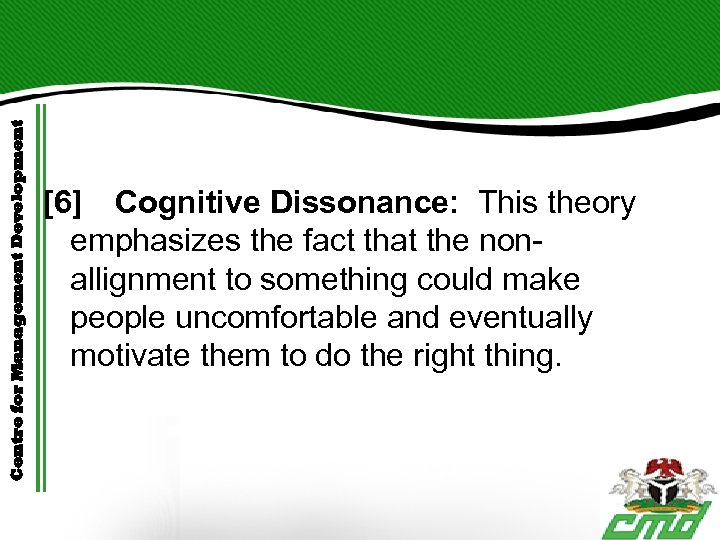 Centre for Management Development

[6] Cognitive Dissonance: This theory emphasizes the fact that the non-allignment to something could make people uncomfortable and eventually motivate them to do the right thing.

cmd